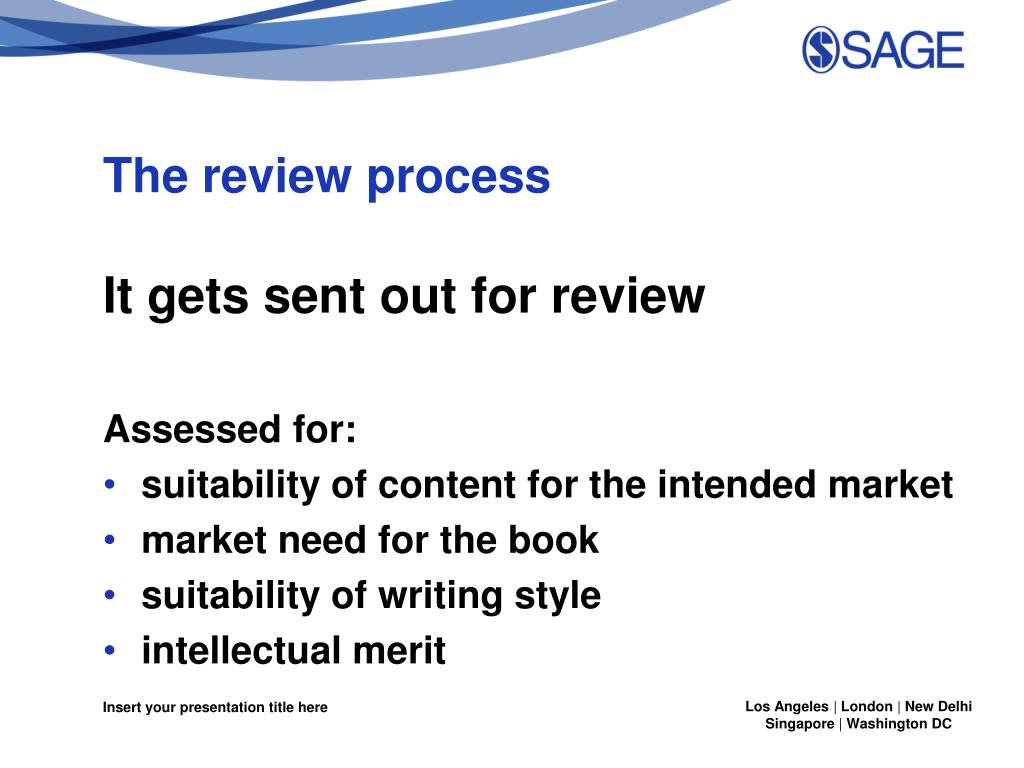 SAGE

The review process

It gets sent out for review

Assessed for:
• suitability of content for the intended market
• market need for the book
• suitability of writing style
• intellectual merit

Insert your presentation title here

Los Angeles | London | New Delhi
Singapore | Washington DC